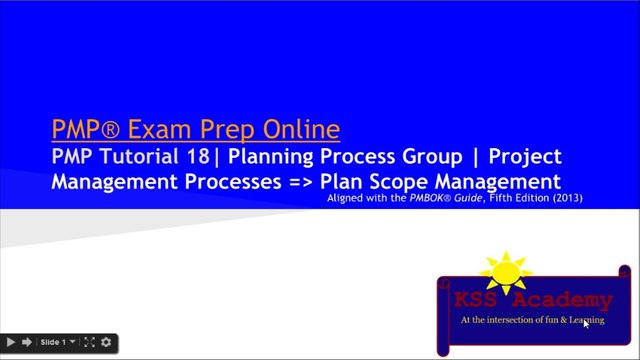 PMP® Exam Prep Online

PMP Tutorial 18| Planning Process Group | Project Management Processes => Plan Scope Management

Aligned with the PMBOK® Guide, Fifth Edition (2013)

KSS Academy

At the intersection of fun & Learning

Slide 1